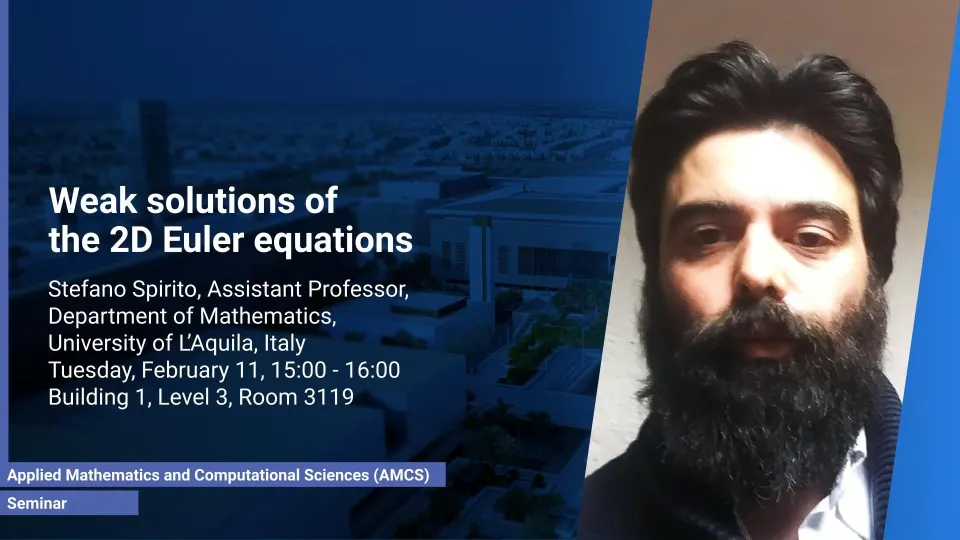 Weak solutions of the 2D Euler equations

Stefano Spirito, Assistant Professor, Department of Mathematics, University of L'Aquila, Italy
Tuesday, February 11, 15:00 - 16:00
Building 1, Level 3, Room 3119

Applied Mathematics and Computational Sciences (AMCS)

Seminar